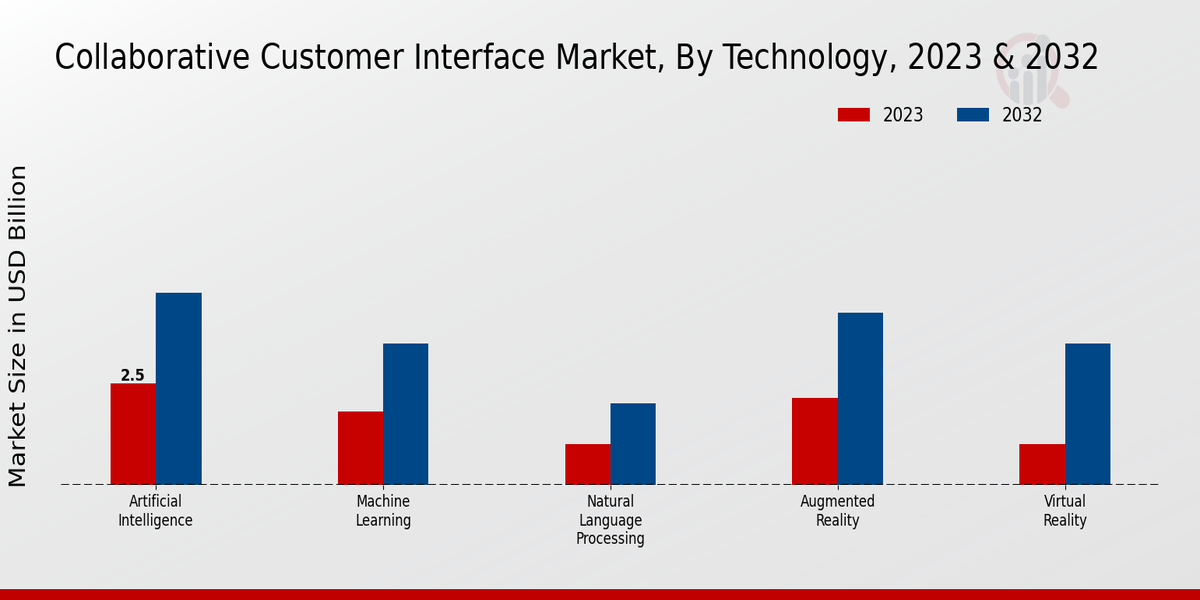 Collaborative Customer Interface Market, By Technology, 2023 & 2032

2023 2032

Market Size in USD Billion

2.5

Artificial Intelligence

Machine Learning

Natural Language Processing

Augmented Reality

Virtual Reality